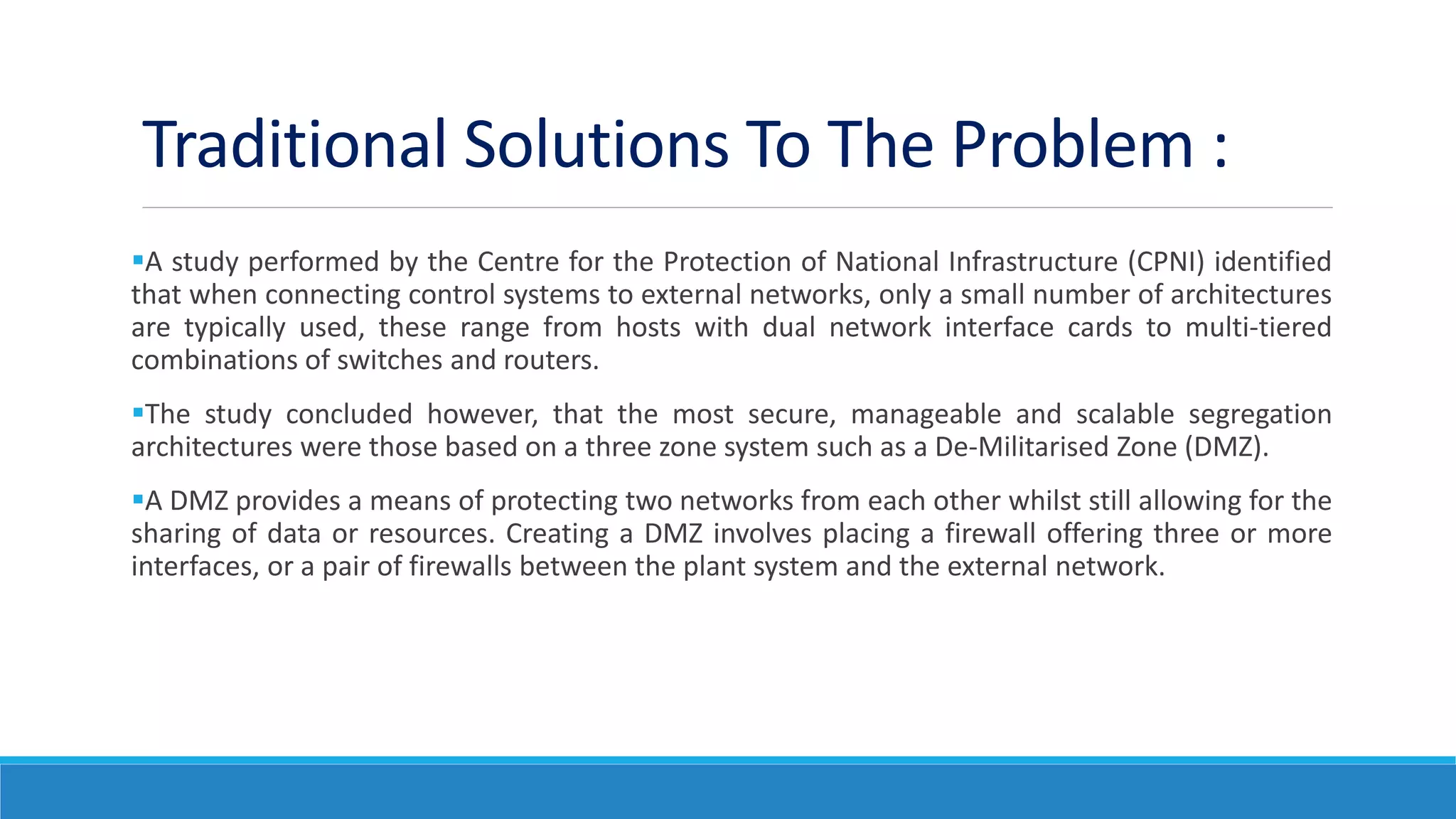 Traditional Solutions To The Problem :

▪A study performed by the Centre for the Protection of National Infrastructure (CPNI) identified that when connecting control systems to external networks, only a small number of architectures are typically used, these range from hosts with dual network interface cards to multi-tiered combinations of switches and routers.

▪The study concluded however, that the most secure, manageable and scalable segregation architectures were those based on a three zone system such as a De-Militarised Zone (DMZ).

▪A DMZ provides a means of protecting two networks from each other whilst still allowing for the sharing of data or resources. Creating a DMZ involves placing a firewall offering three or more interfaces, or a pair of firewalls between the plant system and the external network.